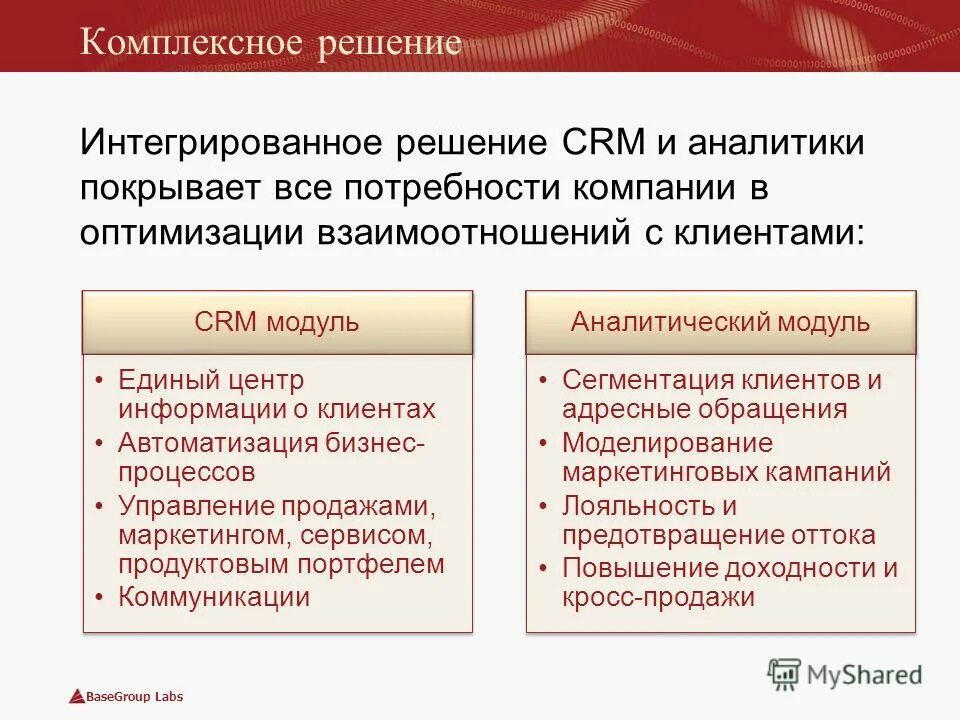 Комплексное решение

Интегрированное решение CRM и аналитики покрывает все потребности компании в оптимизации взаимоотношений с клиентами:

CRM модуль

• Единый центр информации о клиентах
• Автоматизация бизнес-процессов
• Управление продажами, маркетингом, сервисом, продуктовым портфелем
• Коммуникации

Аналитический модуль

• Сегментация клиентов и адресные обращения
• Моделирование маркетинговых кампаний
• Лояльность и предотвращение оттока
• Повышение доходности и кросс-продажи

BaseGroup Labs

MyShared